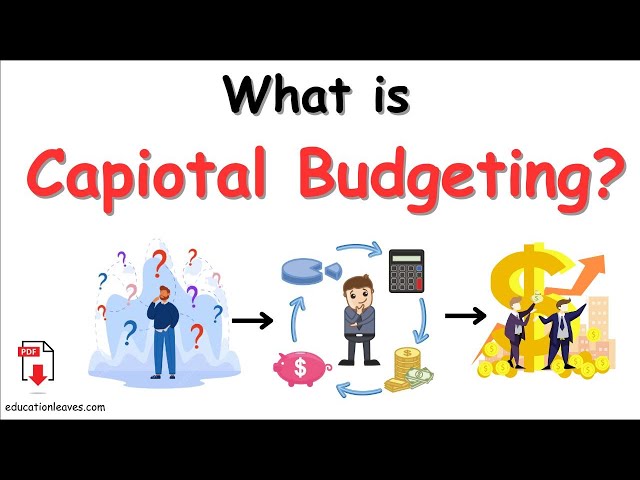 What is
Capiotal Budgeting?

PDF

educationleaves.com